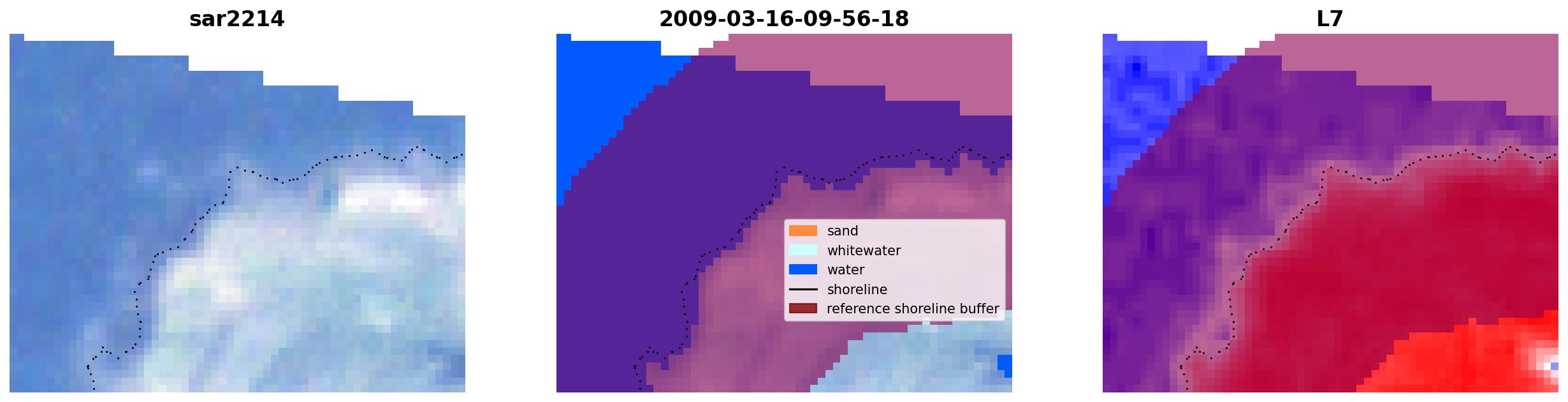 sar2214

2009-03-16-09-56-18

sand
whitewater
water
shoreline
reference shoreline buffer

L7